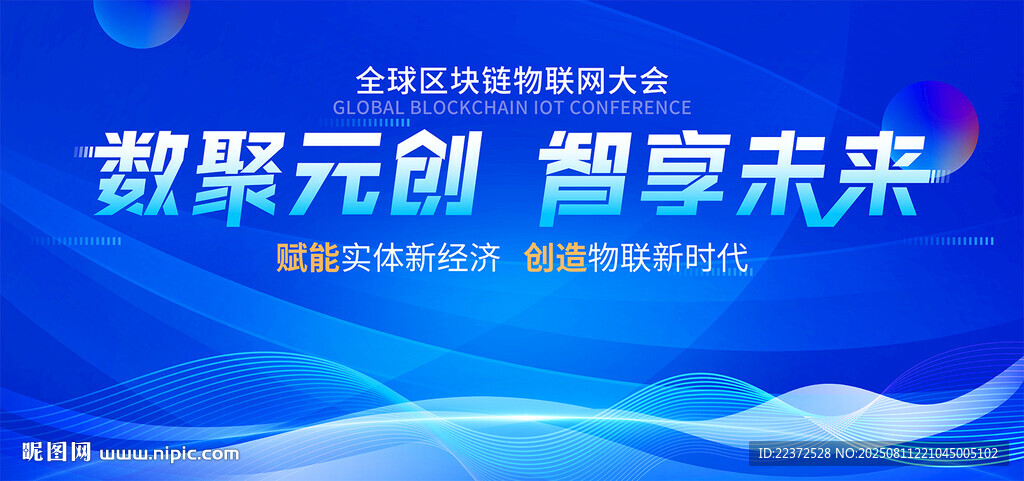 全球区块链物联网大会
GLOBAL BLOCKCHAIN IOT CONFERENCE

数聚元创 智享未来

赋能实体新经济 创造物联新时代

昵图网 www.nipic.com

ID:22372528 NO:20250811221045005102